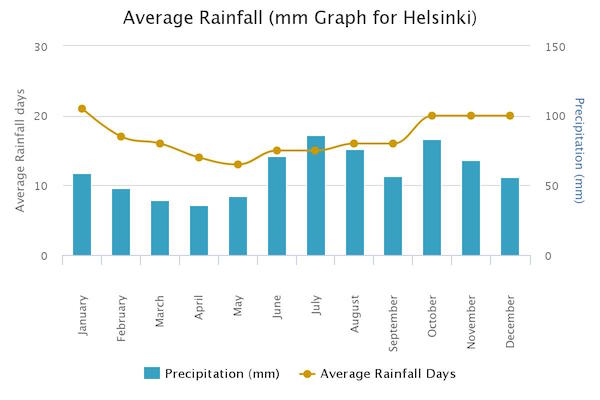 Average Rainfall (mm Graph for Helsinki)

Average Rainfall days

30
20
10
0

Precipitation (mm)

150
100
50
0

January
February
March
April
May
June
July
August
September
October
November
December

Precipitation (mm)
Average Rainfall Days